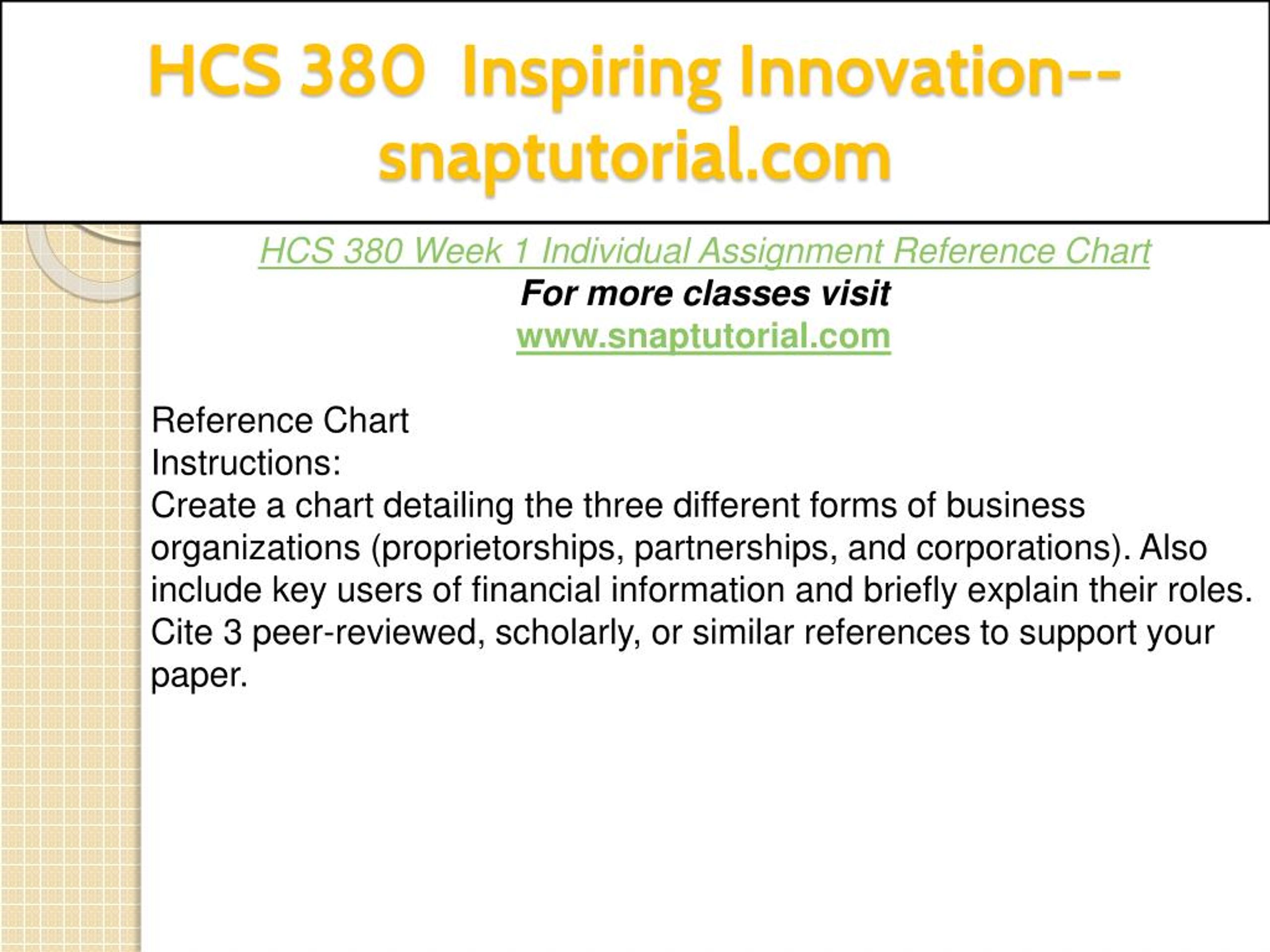 HCS 380 Inspiring Innovation--snaptutorial.com

HCS 380 Week 1 Individual Assignment Reference Chart
For more classes visit
www.snaptutorial.com

Reference Chart
Instructions:
Create a chart detailing the three different forms of business organizations (proprietorships, partnerships, and corporations). Also include key users of financial information and briefly explain their roles. Cite 3 peer-reviewed, scholarly, or similar references to support your paper.